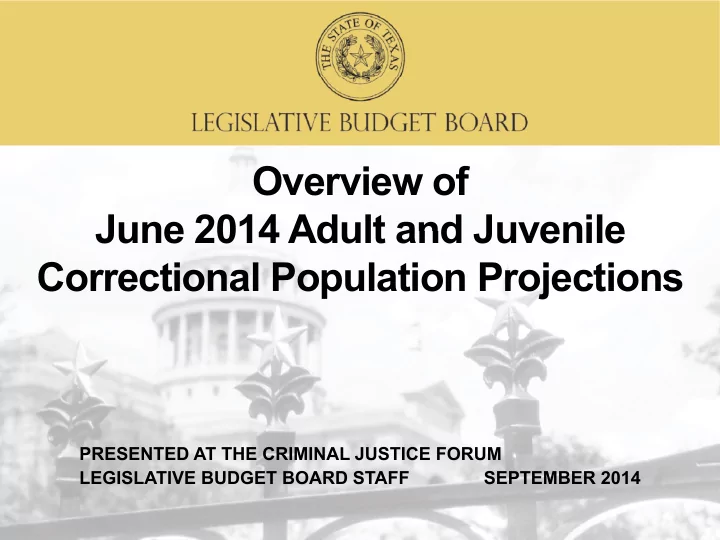 THE STATE OF TEXAS

LEGISLATIVE BUDGET BOARD

Overview of
June 2014 Adult and Juvenile
Correctional Population Projections

PRESENTED AT THE CRIMINAL JUSTICE FORUM
LEGISLATIVE BUDGET BOARD STAFF SEPTEMBER 2014